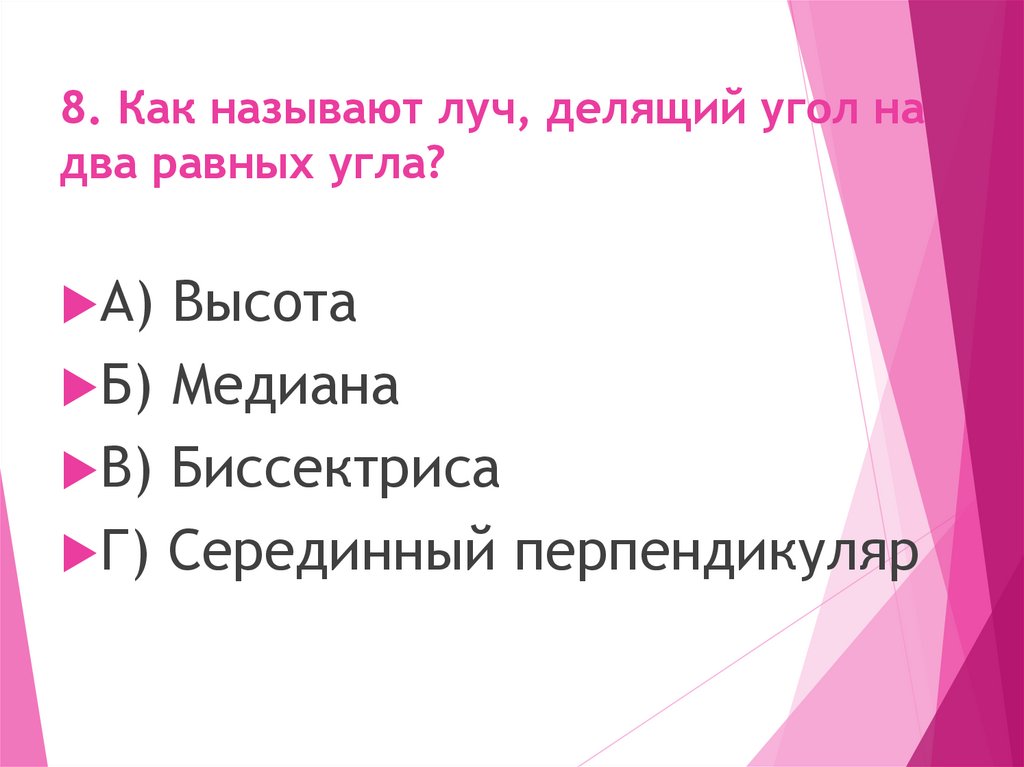 8. Как называют луч, делящий угол на два равных угла?

А) Высота

Б) Медиана

В) Биссектриса

Г) Серединный перпендикуляр